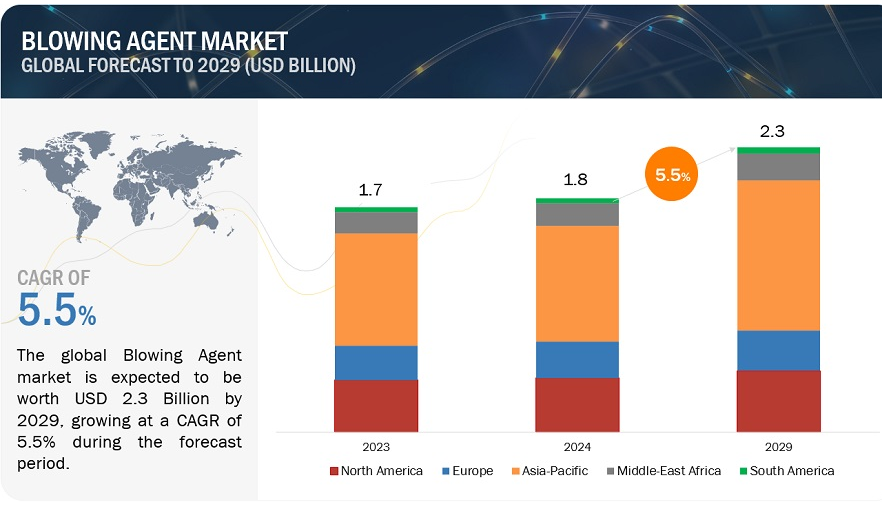 BLOWING AGENT MARKET
GLOBAL FORECAST TO 2029 (USD BILLION)

CAGR OF
5.5%

The global Blowing Agent market is expected to be worth USD 2.3 Billion by 2029, growing at a CAGR of 5.5% during the forecast period.

1.7
1.8
5.5%
2.3

2023
2024
2029

North America
Europe
Asia-Pacific
Middle-East Africa
South America